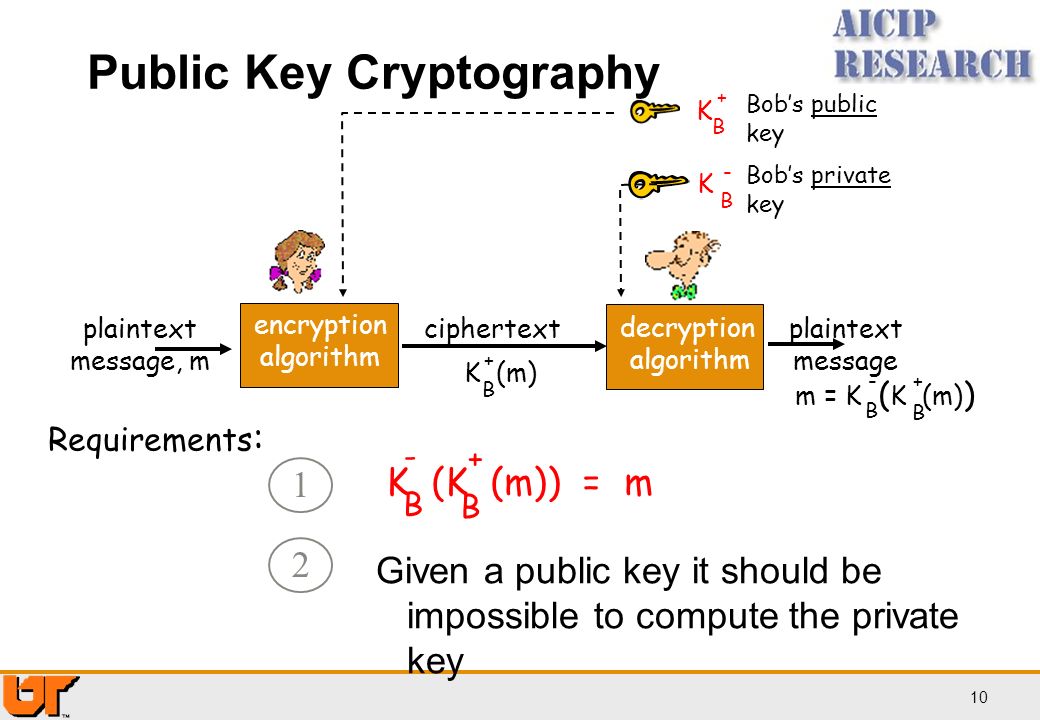 AICIP RESEARCH

Public Key Cryptography

$K_B^+$ Bob's public key

$K_B^-$ Bob's private key

plaintext message, m

encryption algorithm

ciphertext $K_B^+(m)$

decryption algorithm

plaintext message $m = K_B^-(K_B^+(m))$

Requirements:

1 $K_B^-(K_B^+(m)) = m$

2 Given a public key it should be impossible to compute the private key

UT

10